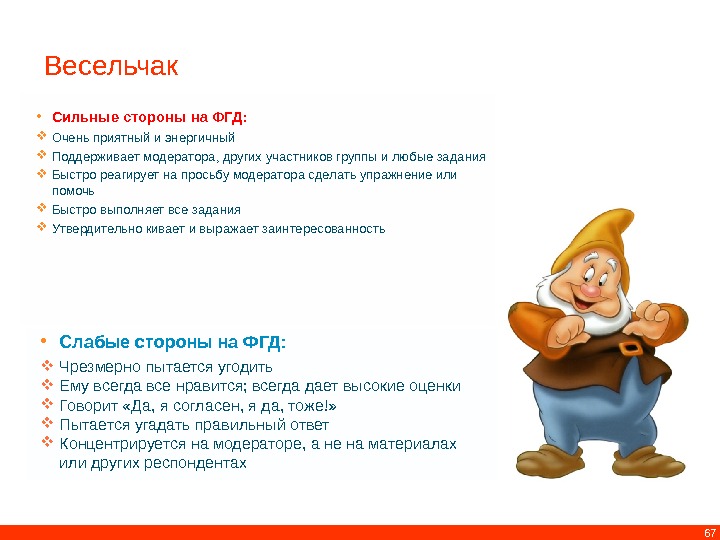 Весельчак

• Сильные стороны на ФГД:
❖ Очень приятный и энергичный
❖ Поддерживает модератора, других участников группы и любые задания
❖ Быстро реагирует на просьбу модератора сделать упражнение или помочь
❖ Быстро выполняет все задания
❖ Утвердительно кивает и выражает заинтересованность

• Слабые стороны на ФГД:
❖ Чрезмерно пытается угодить
❖ Ему всегда все нравится; всегда дает высокие оценки
❖ Говорит «Да, я согласен, я да, тоже!»
❖ Пытается угадать правильный ответ
❖ Концентрируется на модераторе, а не на материалах или других респондентах

67